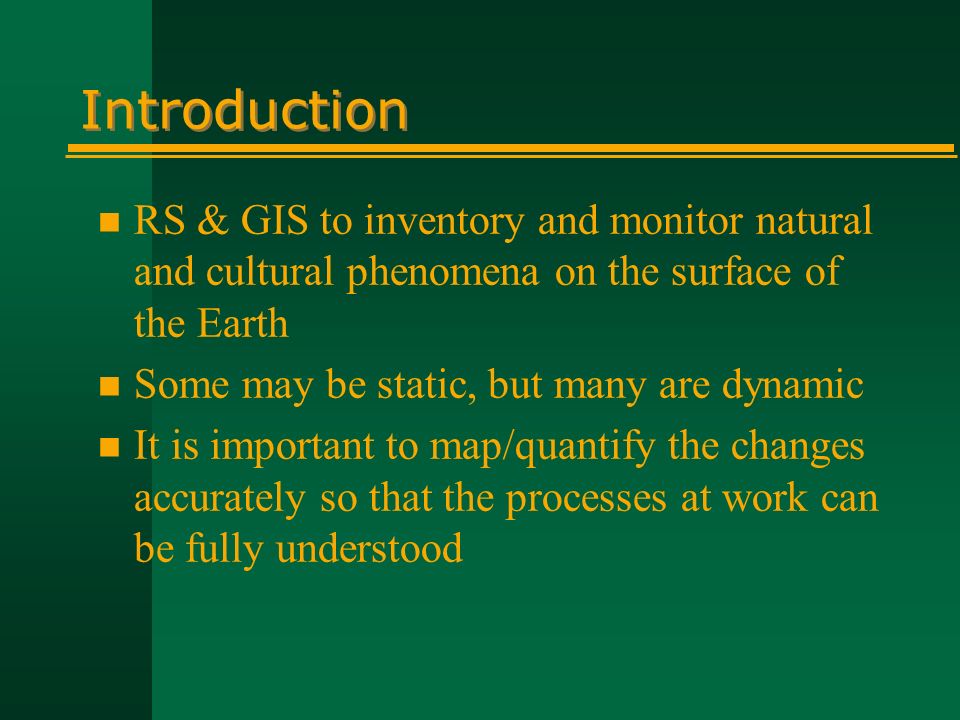 Introduction

- RS & GIS to inventory and monitor natural and cultural phenomena on the surface of the Earth
- Some may be static, but many are dynamic
- It is important to map/quantify the changes accurately so that the processes at work can be fully understood